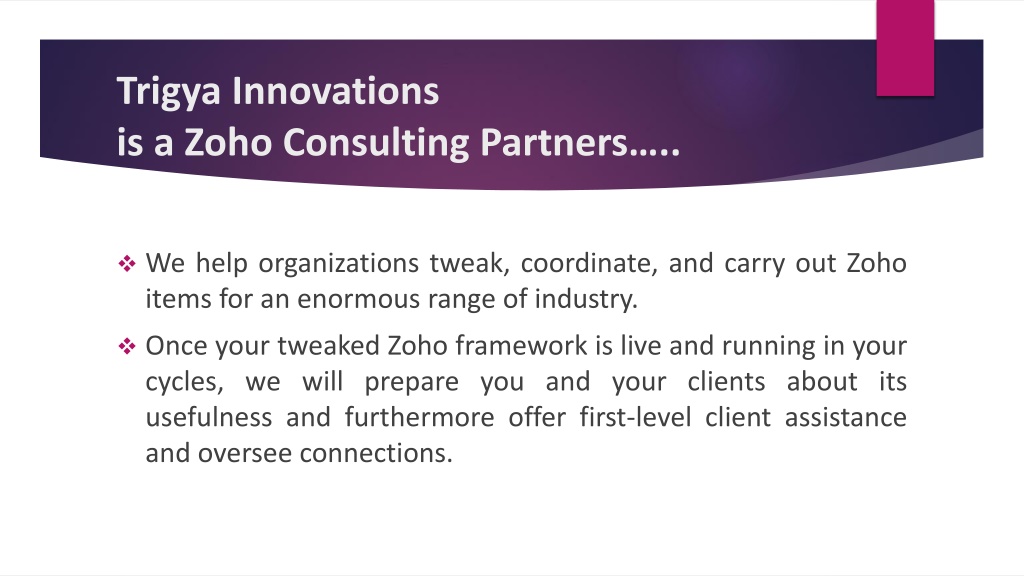 Trigya Innovations
is a Zoho Consulting Partners…..

❖ We help organizations tweak, coordinate, and carry out Zoho items for an enormous range of industry.

❖ Once your tweaked Zoho framework is live and running in your cycles, we will prepare you and your clients about its usefulness and furthermore offer first-level client assistance and oversee connections.